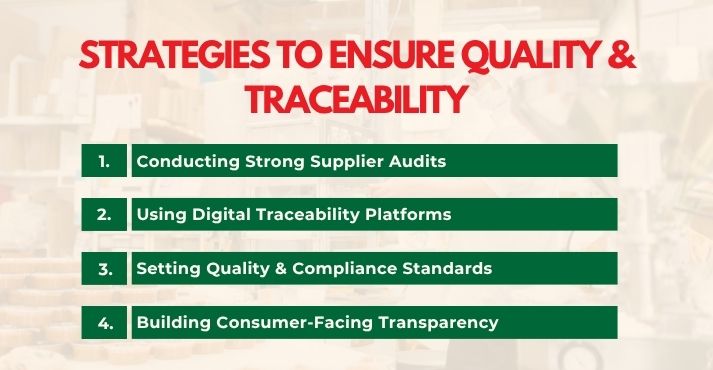 STRATEGIES TO ENSURE QUALITY & TRACEABILITY

1. Conducting Strong Supplier Audits

2. Using Digital Traceability Platforms

3. Setting Quality & Compliance Standards

4. Building Consumer-Facing Transparency